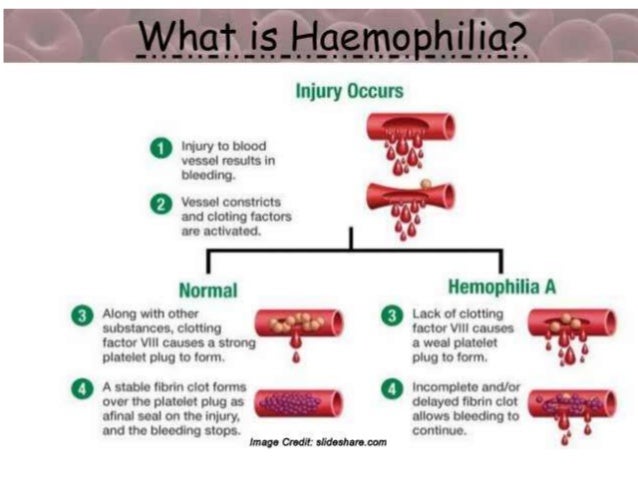 What is Haemophilia?

Injury Occurs

1 Injury to blood vessel results in bleeding.

2 Vessel constricts and cloting factors are activated.

Normal

3 Along with other substances, clotting factor VIII causes a strong platelet plug to form.

4 A stable fibrin clot forms over the platelet plug as afinal seal on the injury, and the bleeding stops.

Hemophilia A

3 Lack of clotting factor VIII causes a weal platelet plug to form.

4 Incomplete and/or delayed fibrin clot allows bleeding to continue.

Image Credit: slideshare.com